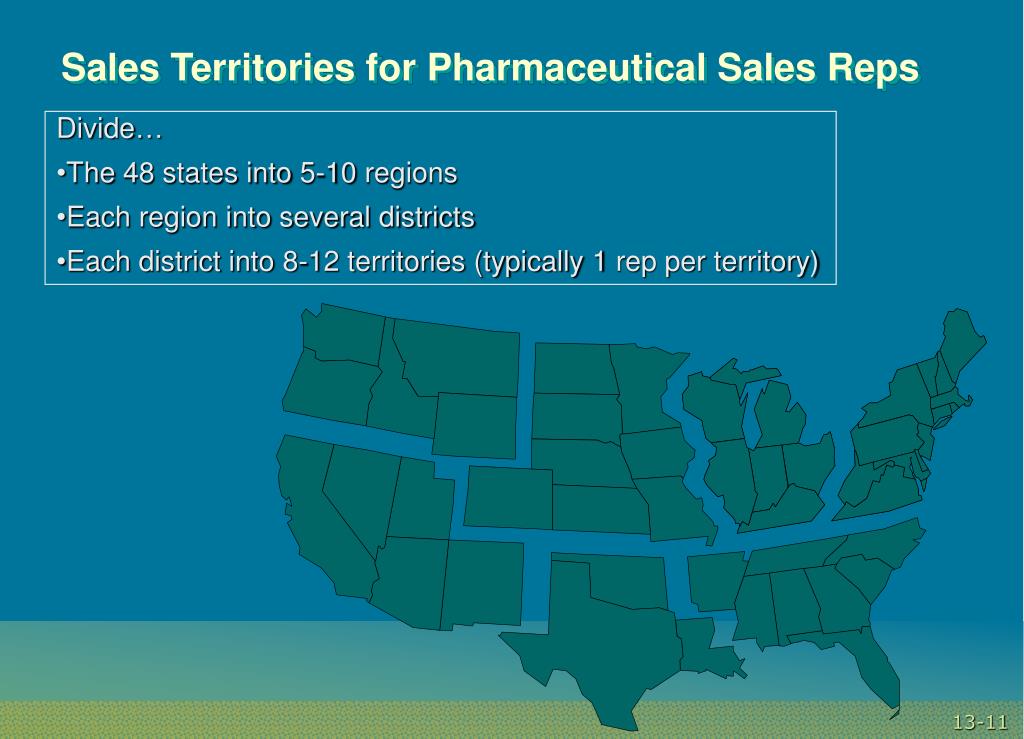 Sales Territories for Pharmaceutical Sales Reps

Divide…

•The 48 states into 5-10 regions

•Each region into several districts

•Each district into 8-12 territories (typically 1 rep per territory)

13-11